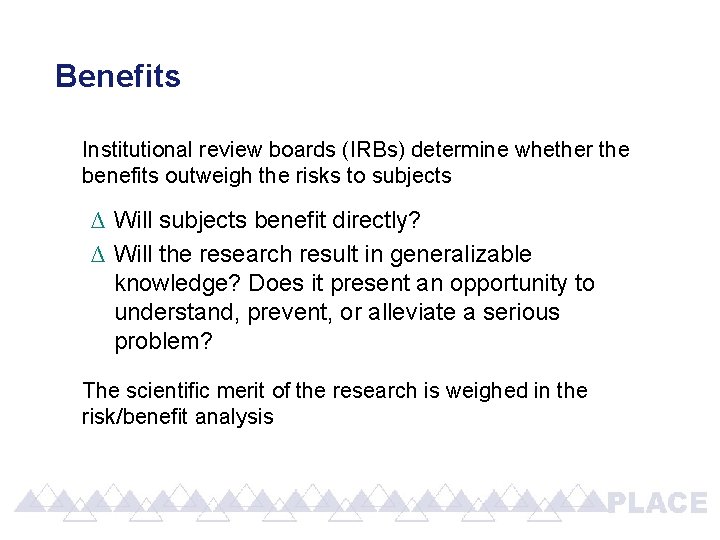 Benefits

Institutional review boards (IRBs) determine whether the benefits outweigh the risks to subjects

Δ Will subjects benefit directly?

Δ Will the research result in generalizable knowledge? Does it present an opportunity to understand, prevent, or alleviate a serious problem?

The scientific merit of the research is weighed in the risk/benefit analysis

PLACE